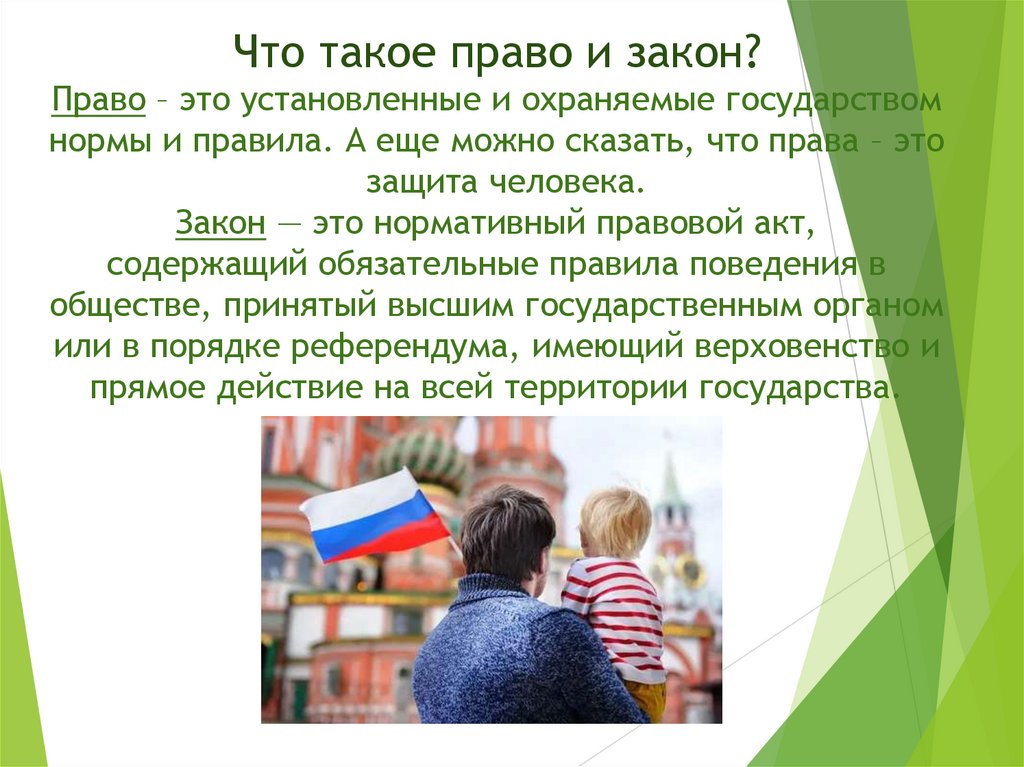 Что такое право и закон?

Право – это установленные и охраняемые государством нормы и правила. А еще можно сказать, что права – это защита человека.

Закон — это нормативный правовой акт, содержащий обязательные правила поведения в обществе, принятый высшим государственным органом или в порядке референдума, имеющий верховенство и прямое действие на всей территории государства.